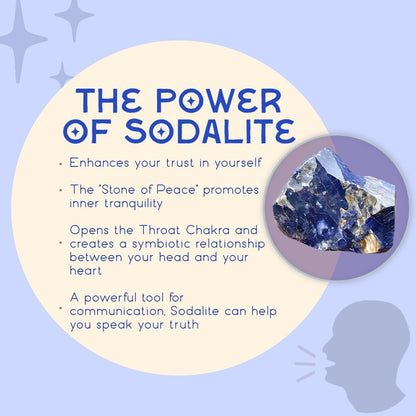 THE POWER OF SODALITE

• Enhances your trust in yourself

• The "Stone of Peace" promotes inner tranquility

• Opens the Throat Chakra and creates a symbiotic relationship between your head and your heart

• A powerful tool for communication, Sodalite can help you speak your truth